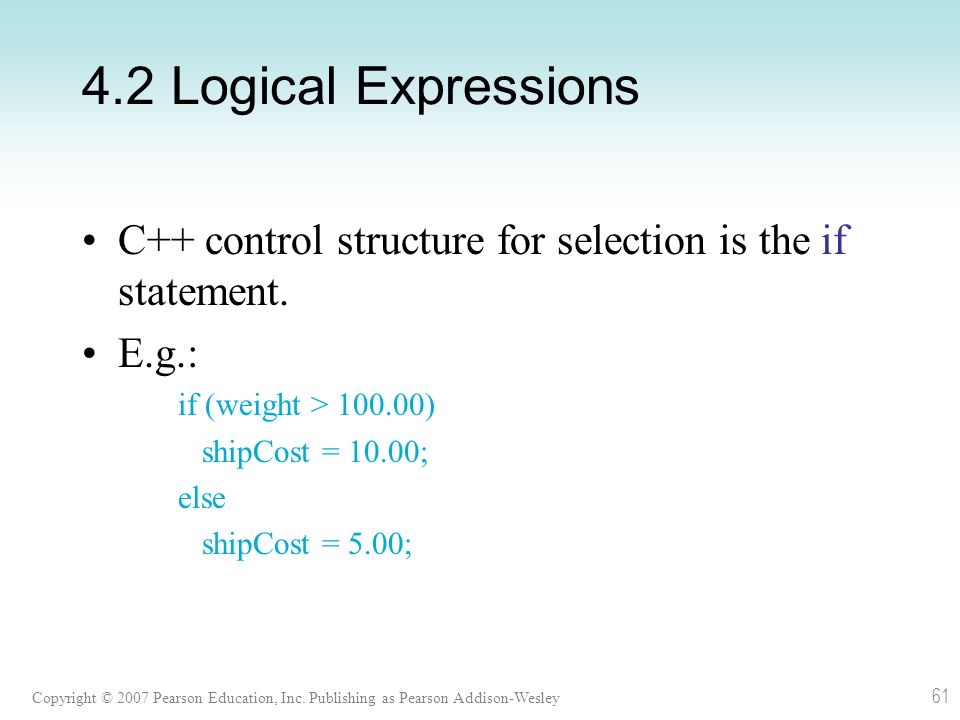 4.2 Logical Expressions

• C++ control structure for selection is the if statement.

• E.g.:

if (weight > 100.00)
  shipCost = 10.00;
else
  shipCost = 5.00;

Copyright © 2007 Pearson Education, Inc. Publishing as Pearson Addison-Wesley

61